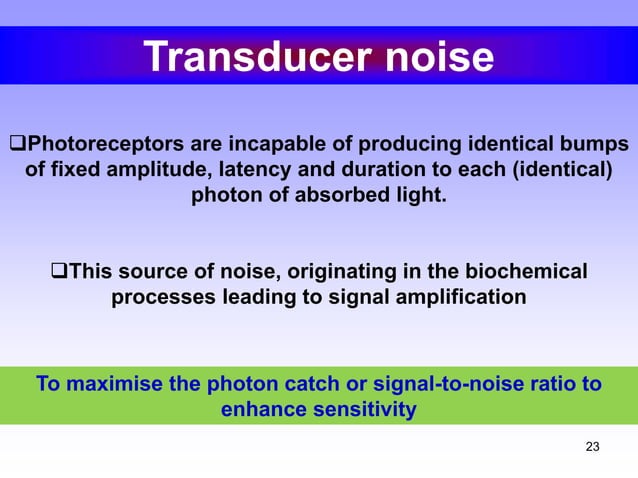 Transducer noise

❑Photoreceptors are incapable of producing identical bumps of fixed amplitude, latency and duration to each (identical) photon of absorbed light.

❑This source of noise, originating in the biochemical processes leading to signal amplification

To maximise the photon catch or signal-to-noise ratio to enhance sensitivity

23